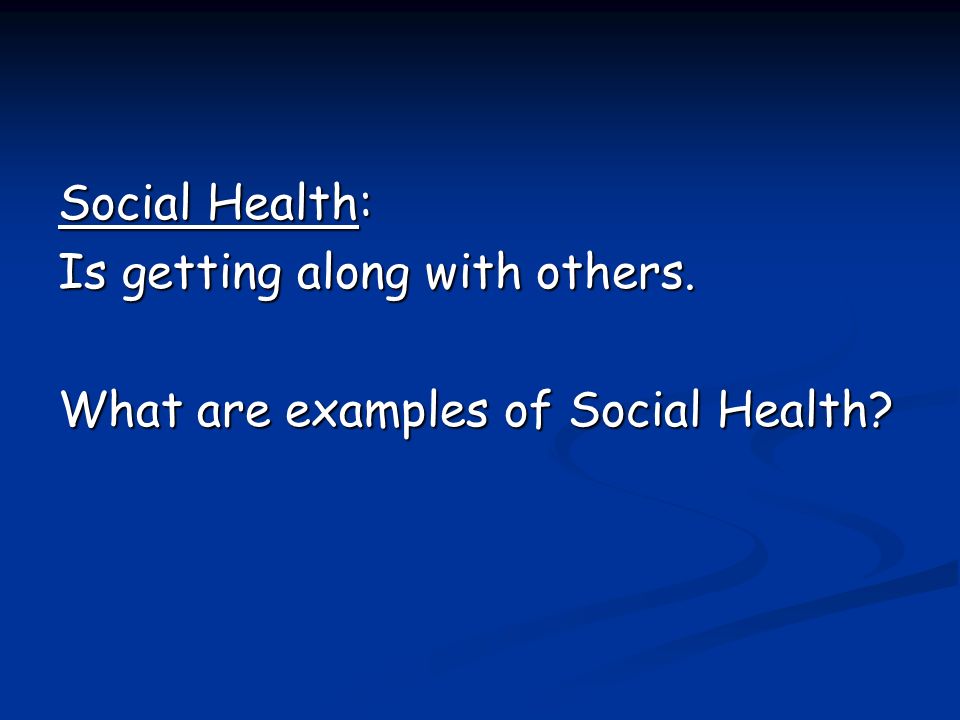 Social Health:
Is getting along with others.

What are examples of Social Health?